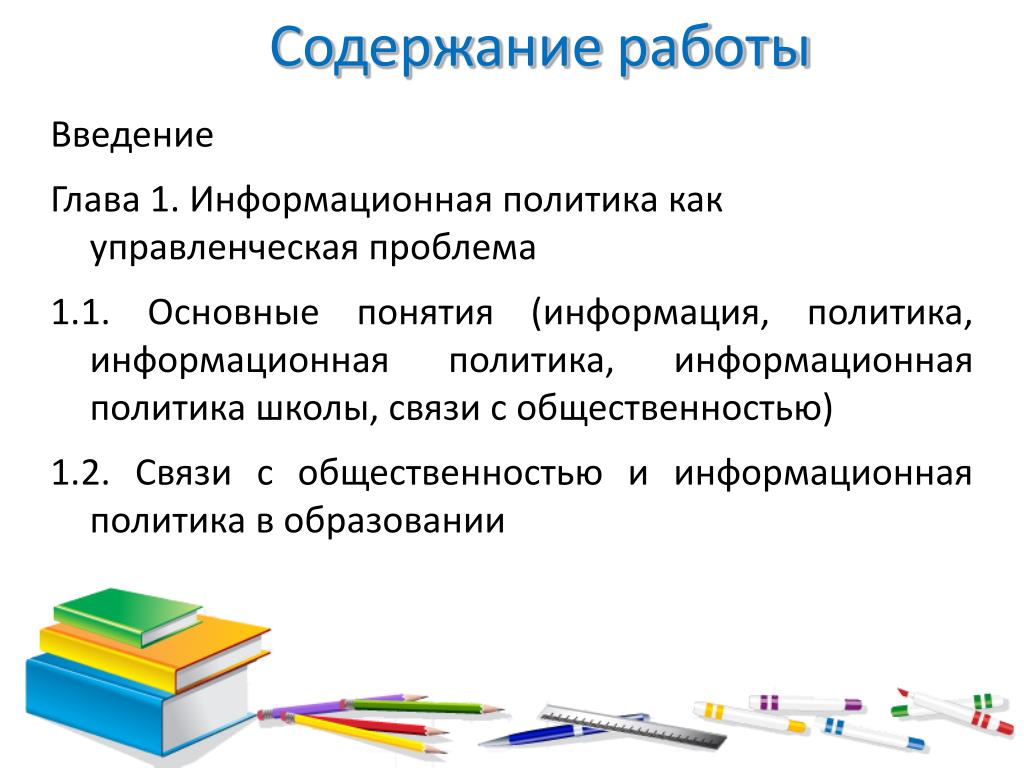 Содержание работы

Введение

Глава 1. Информационная политика как управленческая проблема

1.1. Основные понятия (информация, политика, информационная политика, информационная политика школы, связи с общественностью)

1.2. Связи с общественностью и информационная политика в образовании